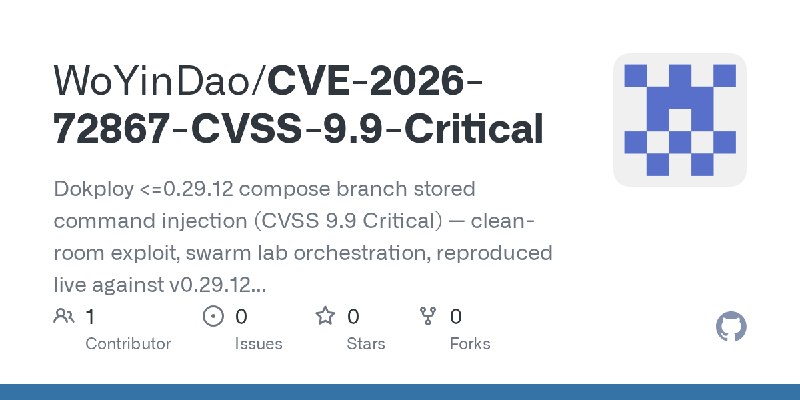 WoYinDao/CVE-2026-72867-CVSS-9.9-Critical

Dokploy <=0.29.12 compose branch stored command injection (CVSS 9.9 Critical) — clean-room exploit, swarm lab orchestration, reproduced live against v0.29.12...

1
Contributor

0
Issues

0
Stars

0
Forks